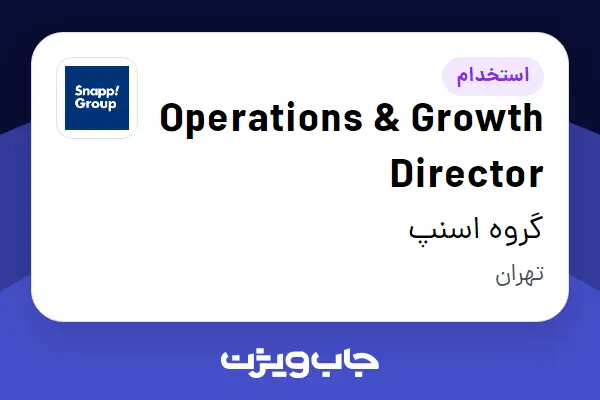 Snapp! Group

استخدام

Operations & Growth Director

گروه اسنپ

تهران

جاب ویژن